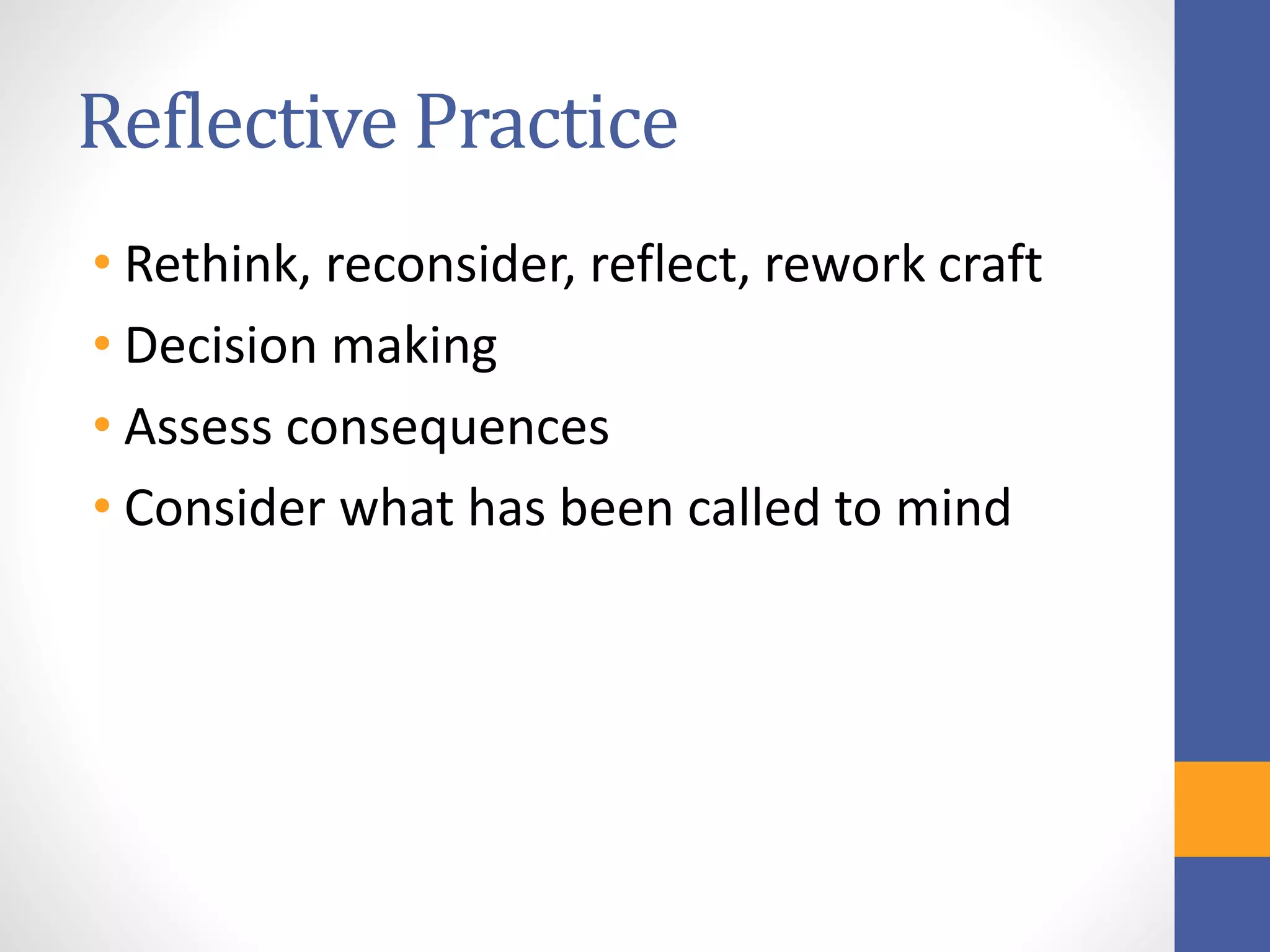 Reflective Practice

• Rethink, reconsider, reflect, rework craft
• Decision making
• Assess consequences
• Consider what has been called to mind